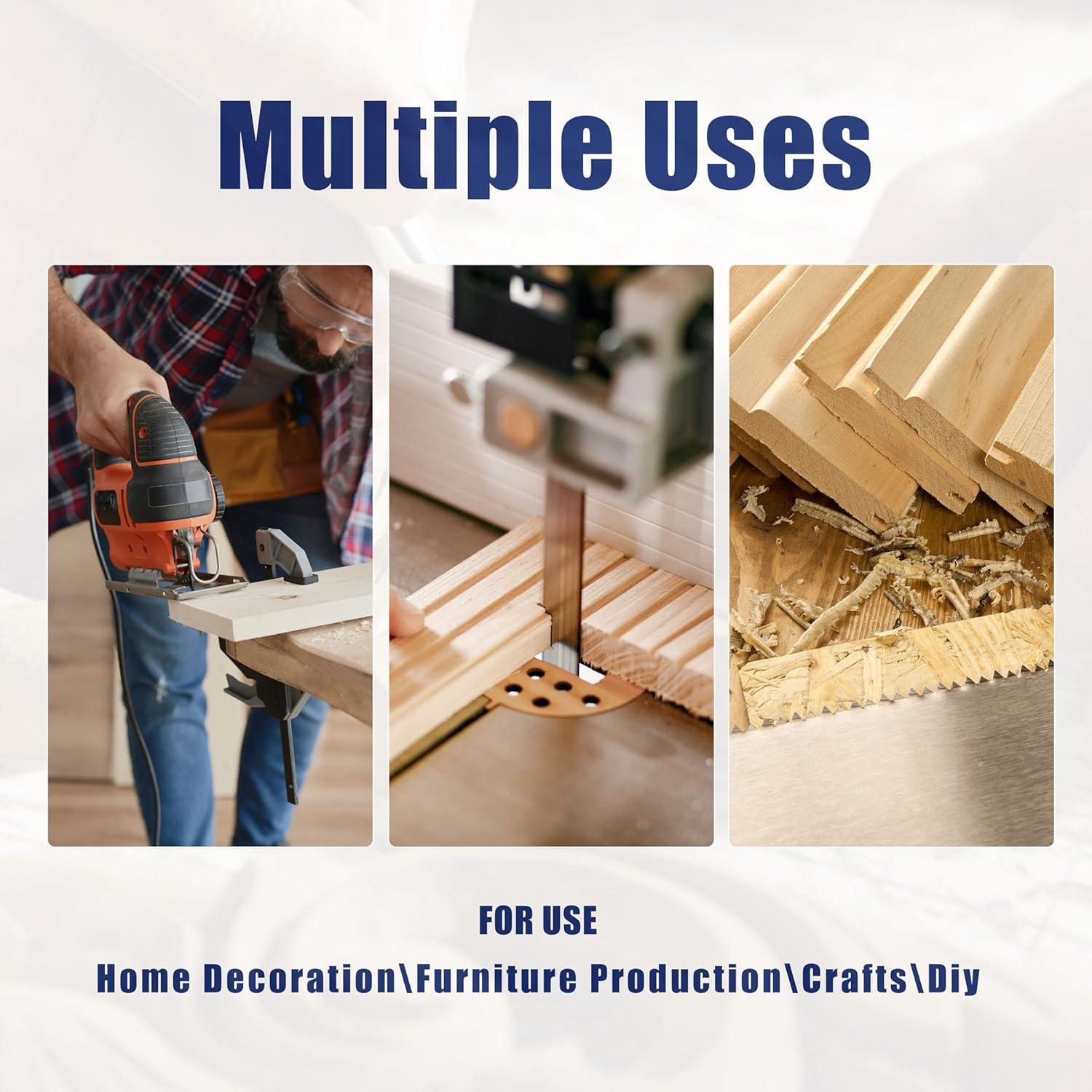 Multiple Uses

FOR USE

Home Decoration\Furniture Production\Crafts\Diy